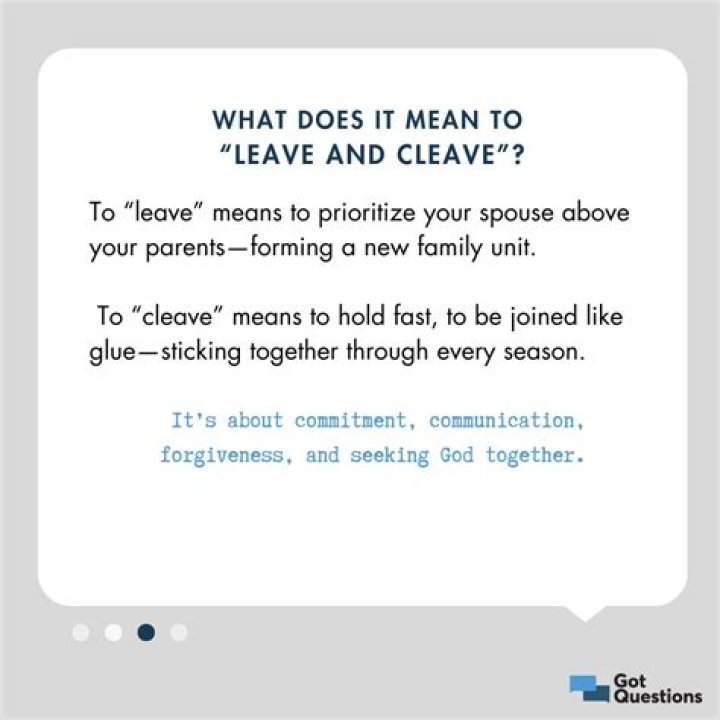 WHAT DOES IT MEAN TO "LEAVE AND CLEAVE"?

To "leave" means to prioritize your spouse above your parents—forming a new family unit.

To "cleave" means to hold fast, to be joined like glue—sticking together through every season.

It's about commitment, communication, forgiveness, and seeking God together.

Got Questions